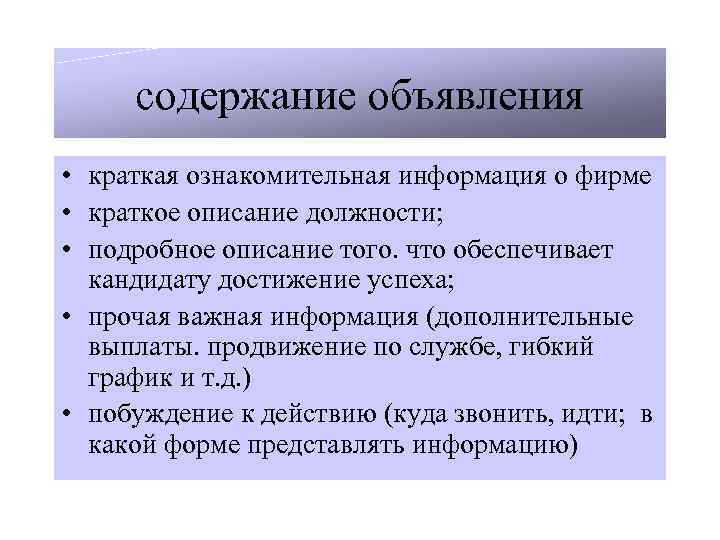 содержание объявления

• краткая ознакомительная информация о фирме
• краткое описание должности;
• подробное описание того. что обеспечивает кандидату достижение успеха;
• прочая важная информация (дополнительные выплаты. продвижение по службе, гибкий график и т.д.)
• побуждение к действию (куда звонить, идти; в какой форме представлять информацию)